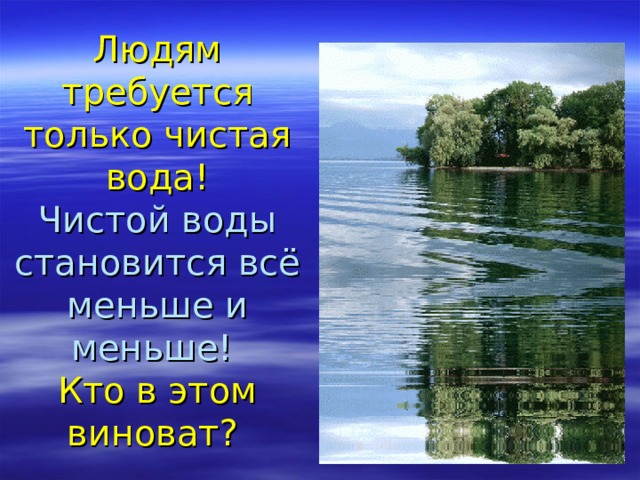 Людям требуется только чистая вода!
Чистой воды становится всё меньше и меньше!
Кто в этом виноват?